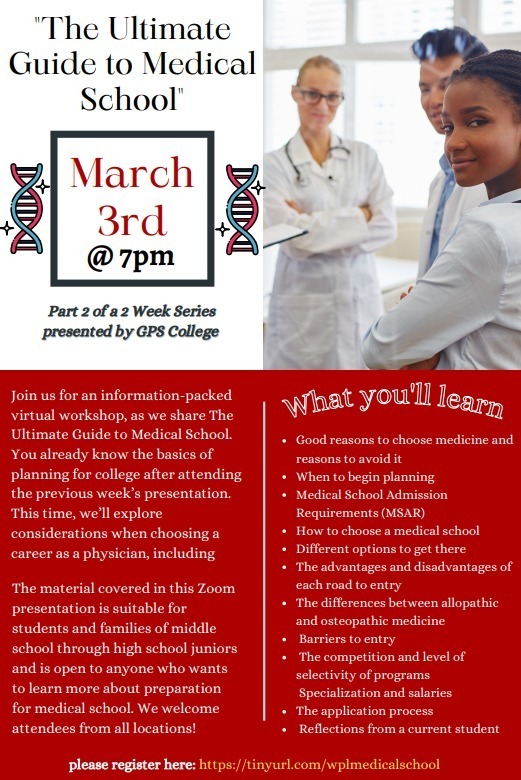 "The Ultimate Guide to Medical School"

March 3rd
@ 7pm

Part 2 of a 2 Week Series presented by GPS College

Join us for an information-packed virtual workshop, as we share The Ultimate Guide to Medical School. You already know the basics of planning for college after attending the previous week's presentation. This time, we'll explore considerations when choosing a career as a physician, including

The material covered in this Zoom presentation is suitable for students and families of middle school through high school juniors and is open to anyone who wants to learn more about preparation for medical school. We welcome attendees from all locations!

What you'll learn

- Good reasons to choose medicine and reasons to avoid it
- When to begin planning
- Medical School Admission Requirements (MSAR)
- How to choose a medical school
- Different options to get there
- The advantages and disadvantages of each road to entry
- The differences between allopathic and osteopathic medicine
- Barriers to entry
- The competition and level of selectivity of programs Specialization and salaries
- The application process
- Reflections from a current student

please register here: https://tinyurl.com/wplmedicalschool